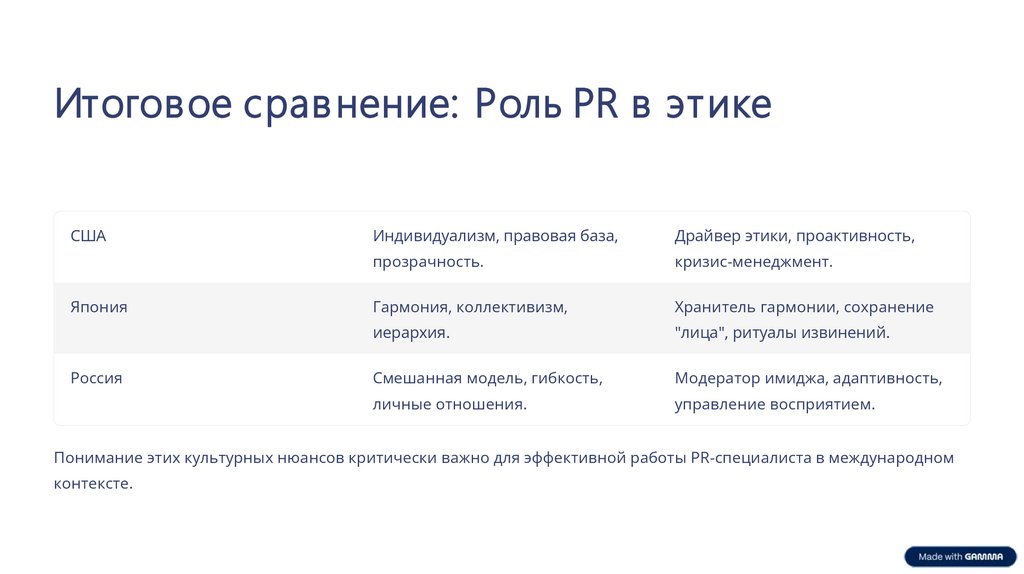 Итоговое сравнение: Роль PR в этике

| США | Индивидуализм, правовая база, прозрачность. | Драйвер этики, проактивность, кризис-менеджмент. |
|---|---|---|
| Япония | Гармония, коллективизм, иерархия. | Хранитель гармонии, сохранение "лица", ритуалы извинений. |
| Россия | Смешанная модель, гибкость, личные отношения. | Модератор имиджа, адаптивность, управление восприятием. |

Понимание этих культурных нюансов критически важно для эффективной работы PR-специалиста в международном контексте.

Made with GAMMA